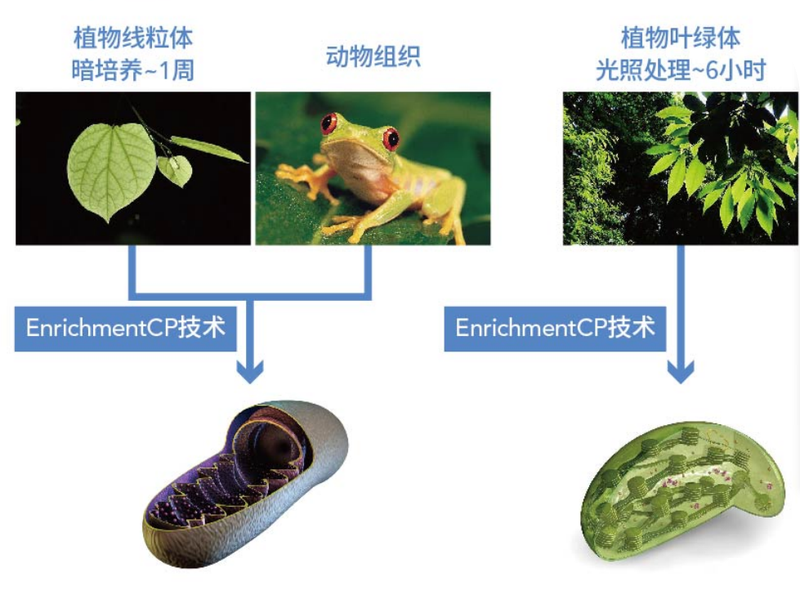 植物线粒体
暗培养~1周

动物组织

植物叶绿体
光照处理~6小时

EnrichmentCP技术

EnrichmentCP技术